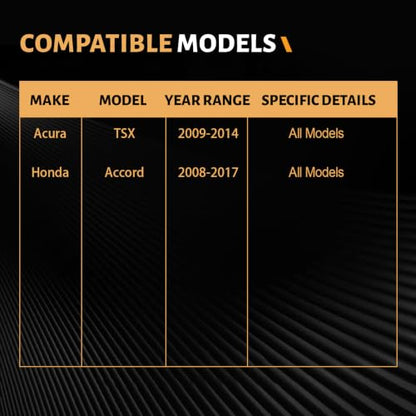 COMPATIBLE MODELS

| MAKE | MODEL | YEAR RANGE | SPECIFIC DETAILS |
|---|---|---|---|
| Acura | TSX | 2009-2014 | All Models |
| Honda | Accord | 2008-2017 | All Models |